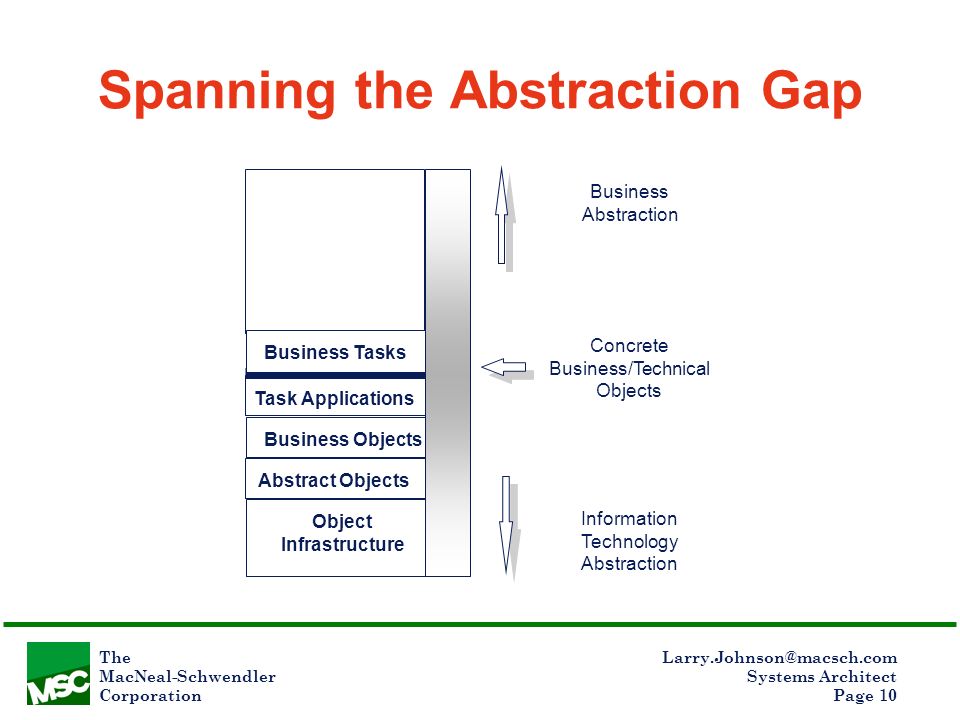 Spanning the Abstraction Gap

Business Tasks
Task Applications
Business Objects
Abstract Objects
Object Infrastructure

Business Abstraction

Concrete Business/Technical Objects

Information Technology Abstraction

MSC

The MacNeal-Schwendler Corporation

Larry.Johnson@macsch.com
Systems Architect
Page 10